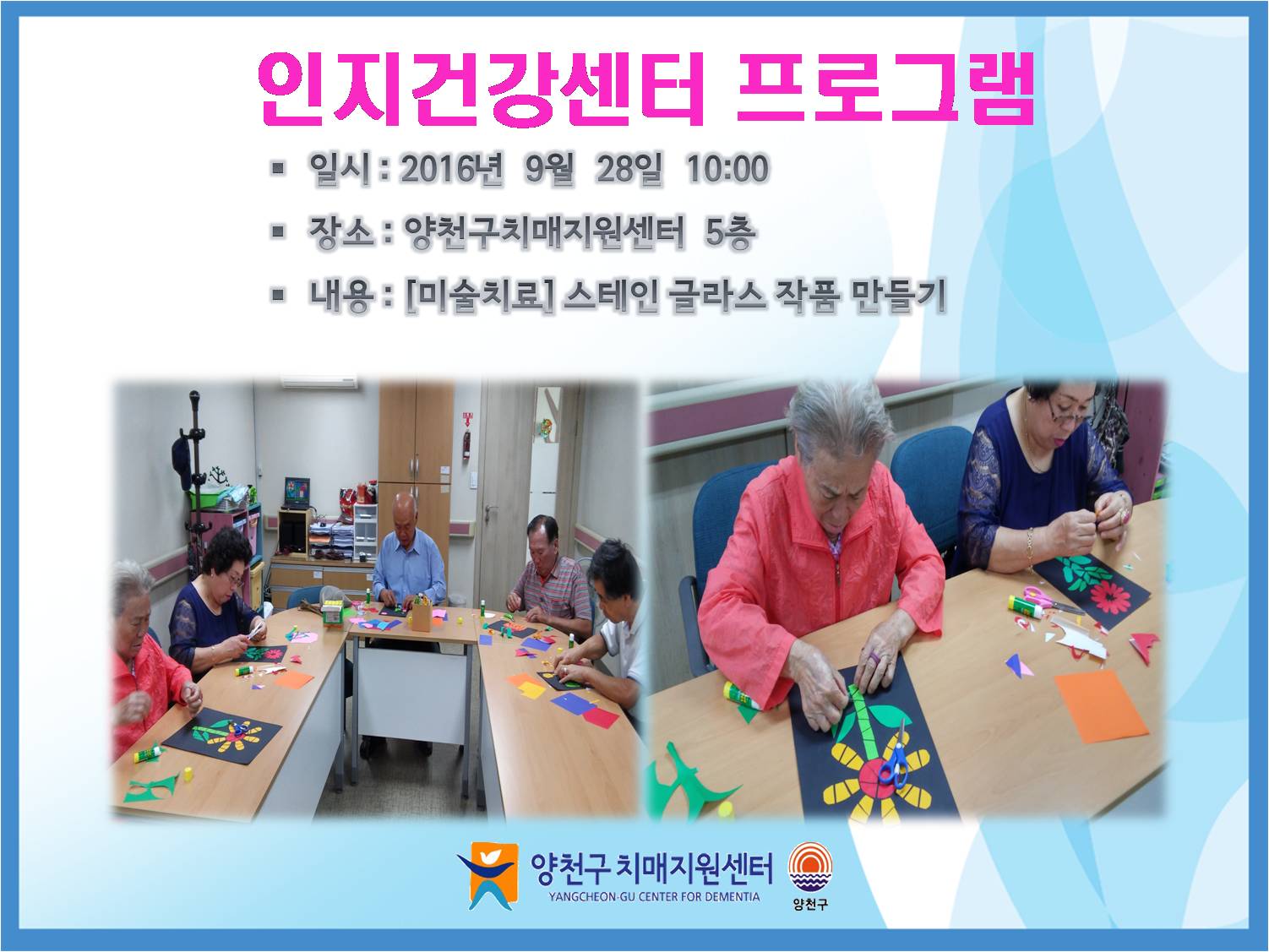 인지건강센터 프로그램

▪ 일시 : 2016년 9월 28일 10:00

▪ 장소 : 양천구치매지원센터 5층

▪ 내용 : [미술치료] 스테인 글라스 작품 만들기

양천구 치매지원센터
YANGCHEON-GU CENTER FOR DEMENTIA

양천구